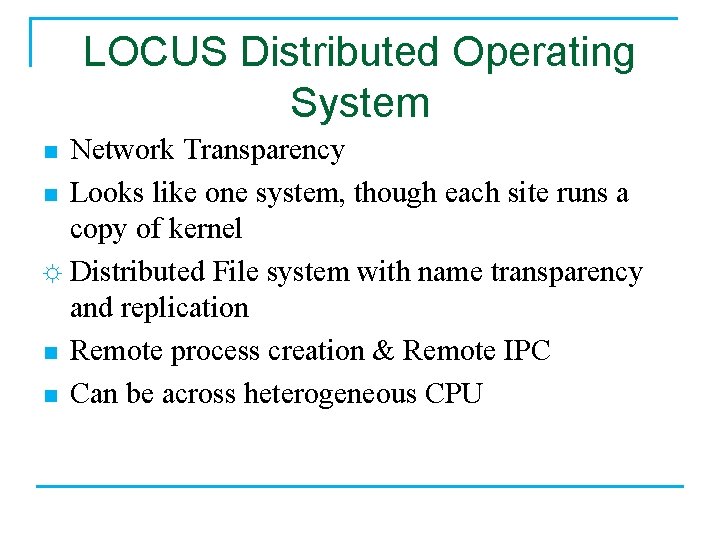 LOCUS Distributed Operating System

■ Network Transparency
■ Looks like one system, though each site runs a copy of kernel
☼ Distributed File system with name transparency and replication
■ Remote process creation & Remote IPC
■ Can be across heterogeneous CPU